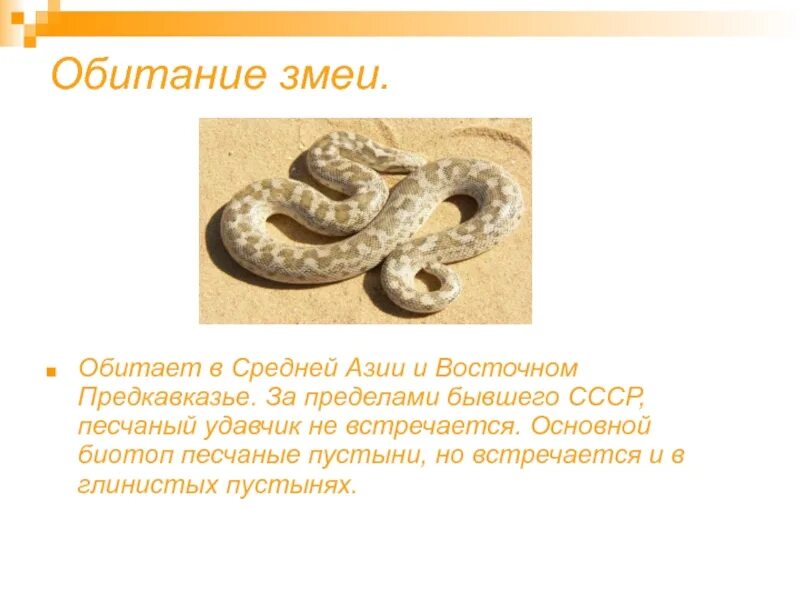 Обитание змеи.

Обитает в Средней Азии и Восточном Предкавказье. За пределами бывшего СССР, песчаный удавчик не встречается. Основной биотоп песчаные пустыни, но встречается и в глинистых пустынях.